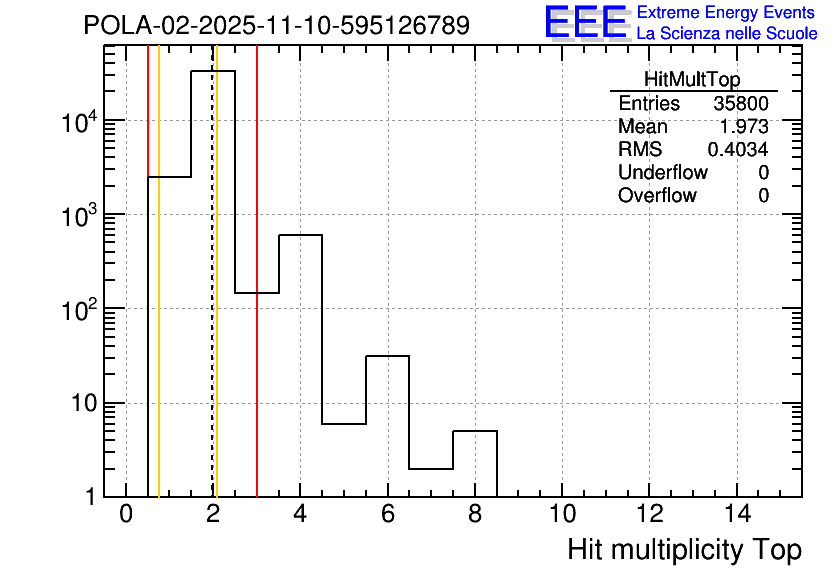 POLA-02-2025-11-10-595126789

EEE Extreme Energy Events
La Scienza nelle Scuole

| HitMultTop | |
|---|---|
| Entries | 35800 |
| Mean | 1.973 |
| RMS | 0.4034 |
| Underflow | 0 |
| Overflow | 0 |

$10^4$
$10^3$
$10^2$
10
1

0 2 4 6 8 10 12 14

Hit multiplicity Top